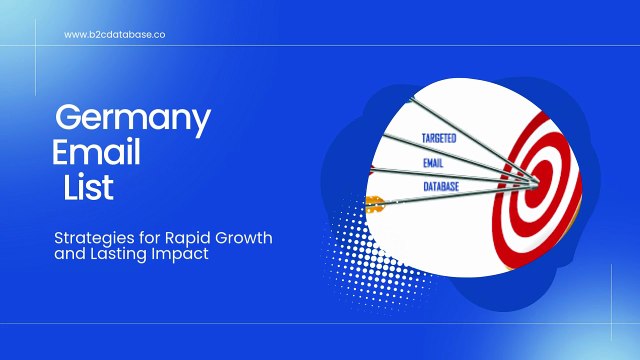 www.b2cdatabase.co

Germany
Email
List

Strategies for Rapid Growth and Lasting Impact

TARGETED
EMAIL
DATABASE